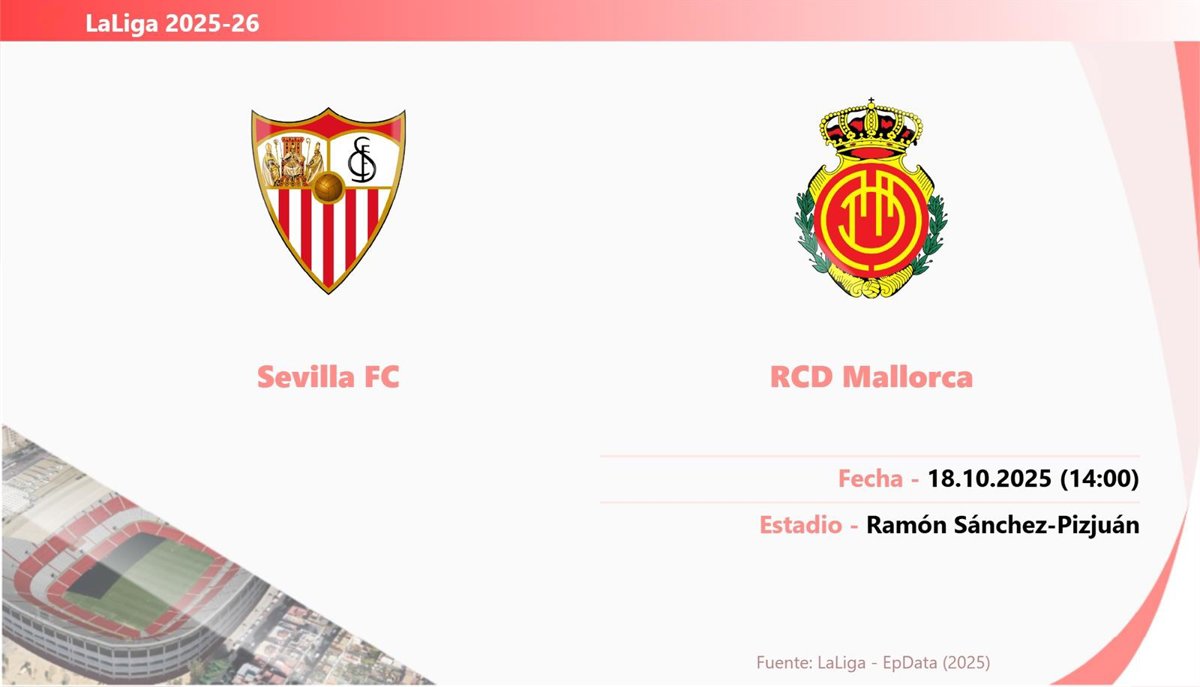 LaLiga 2025-26

Sevilla FC

RCD Mallorca

Fecha - 18.10.2025 (14:00)

Estadio - Ramón Sánchez-Pizjuán

Fuente: LaLiga - EpData (2025)